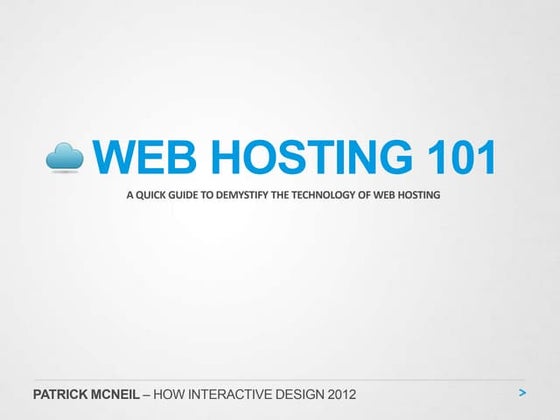 WEB HOSTING 101

A QUICK GUIDE TO DEMYSTIFY THE TECHNOLOGY OF WEB HOSTING

PATRICK MCNEIL – HOW INTERACTIVE DESIGN 2012

>